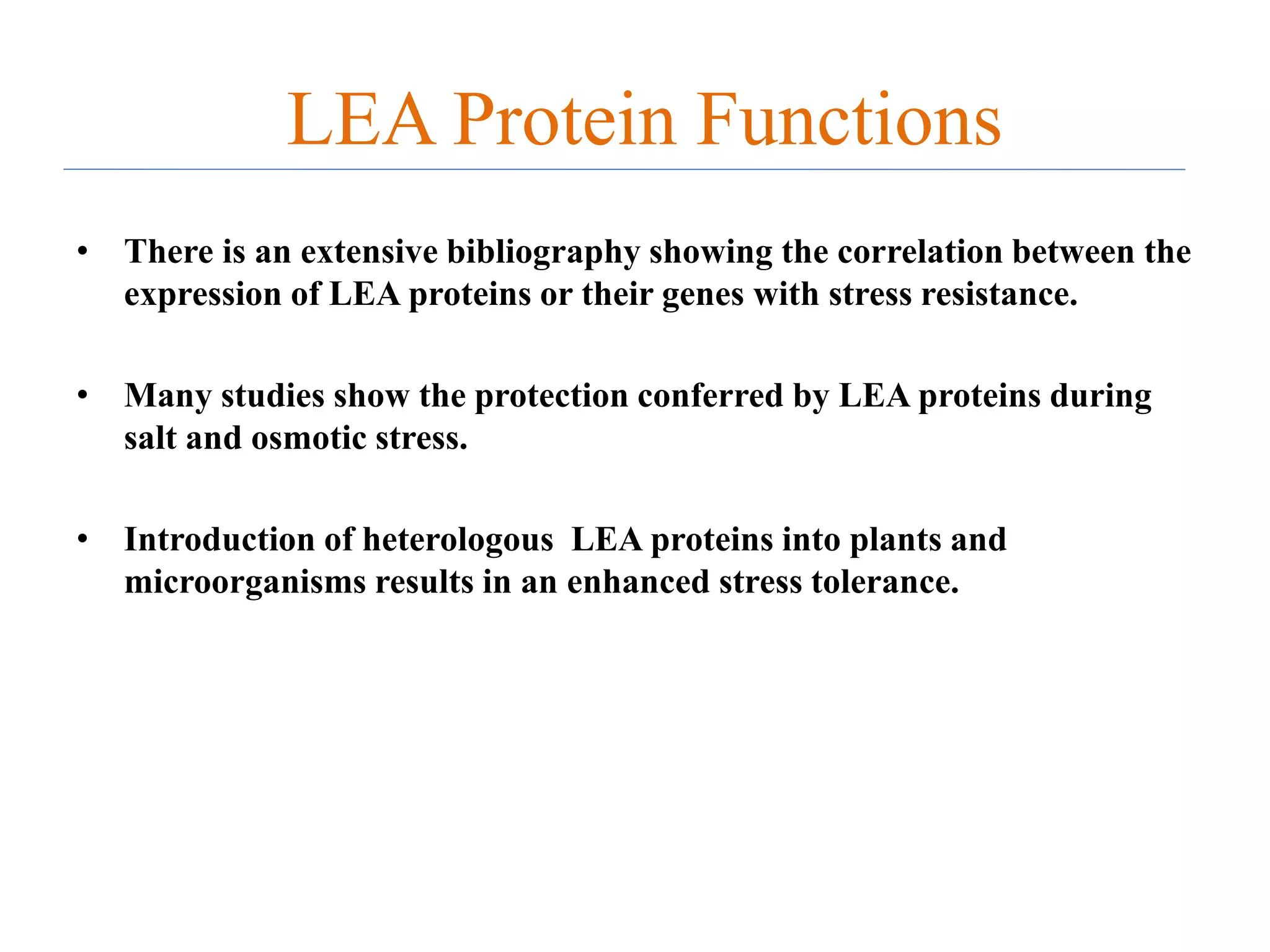 LEA Protein Functions

• There is an extensive bibliography showing the correlation between the expression of LEA proteins or their genes with stress resistance.

• Many studies show the protection conferred by LEA proteins during salt and osmotic stress.

• Introduction of heterologous LEA proteins into plants and microorganisms results in an enhanced stress tolerance.